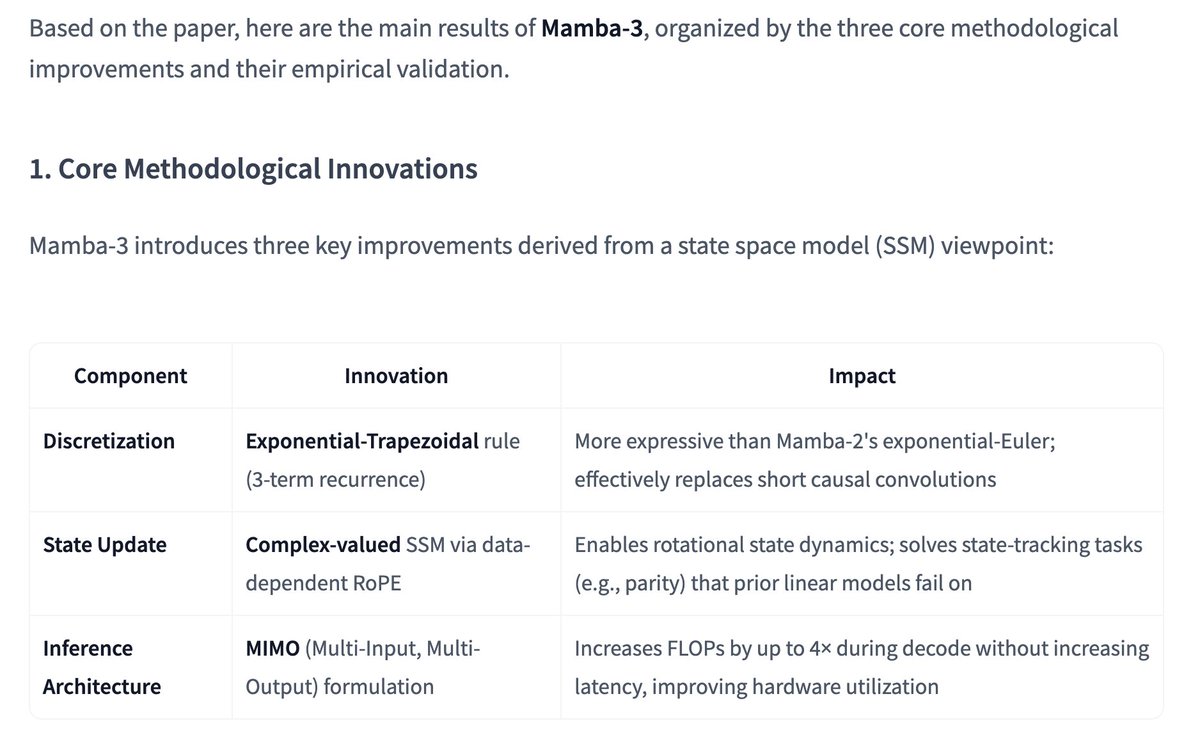 Based on the paper, here are the main results of Mamba-3, organized by the three core methodological improvements and their empirical validation.

1. Core Methodological Innovations

Mamba-3 introduces three key improvements derived from a state space model (SSM) viewpoint:

| Component | Innovation | Impact |
|---|---|---|
| Discretization | Exponential-Trapezoidal rule (3-term recurrence) | More expressive than Mamba-2's exponential-Euler; effectively replaces short causal convolutions |
| State Update | Complex-valued SSM via data-dependent RoPE | Enables rotational state dynamics; solves state-tracking tasks (e.g., parity) that prior linear models fail on |
| Inference Architecture | MIMO (Multi-Input, Multi-Output) formulation | Increases FLOPs by up to 4× during decode without increasing latency, improving hardware utilization |